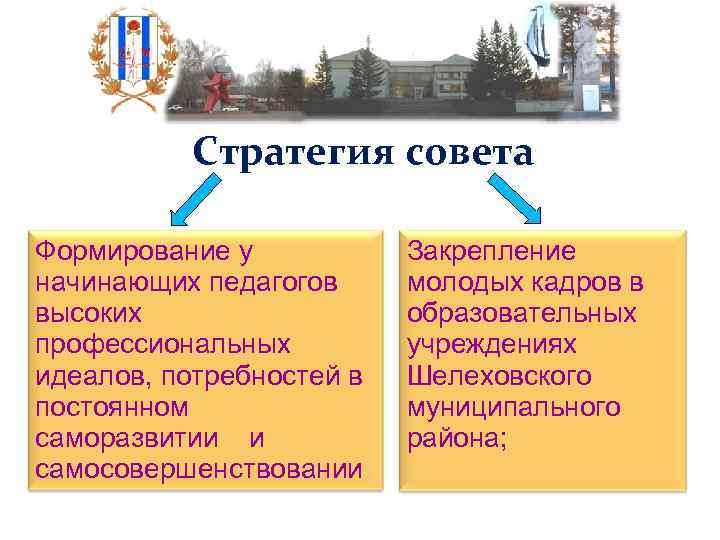 Стратегия совета

Формирование у начинающих педагогов высоких профессиональных идеалов, потребностей в постоянном саморазвитии и самосовершенствовании

Закрепление молодых кадров в образовательных учреждениях Шелеховского муниципального района;